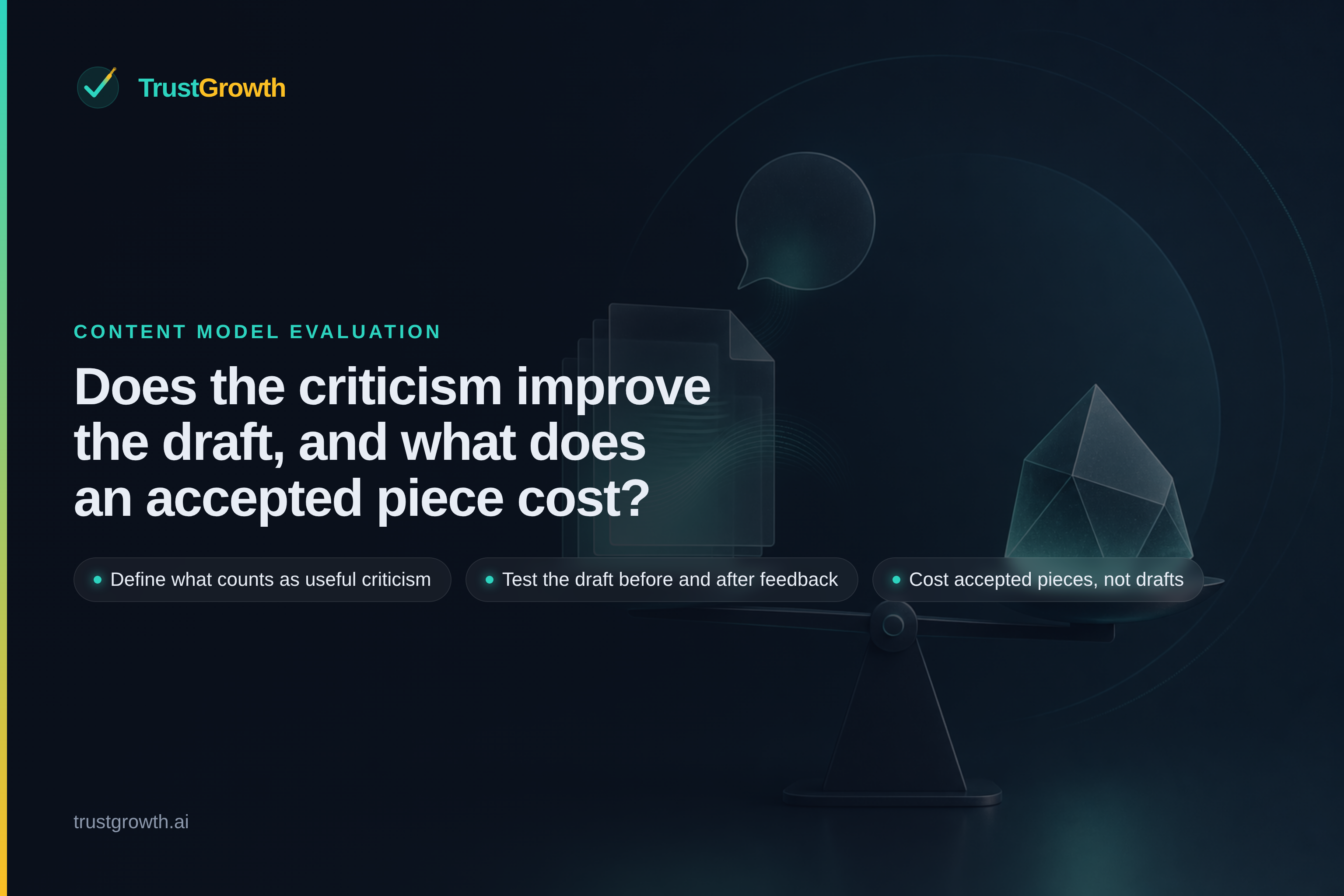 TrustGrowth

CONTENT MODEL EVALUATION

Does the criticism improve the draft, and what does an accepted piece cost?

• Define what counts as useful criticism

• Test the draft before and after feedback

• Cost accepted pieces, not drafts

trustgrowth.ai